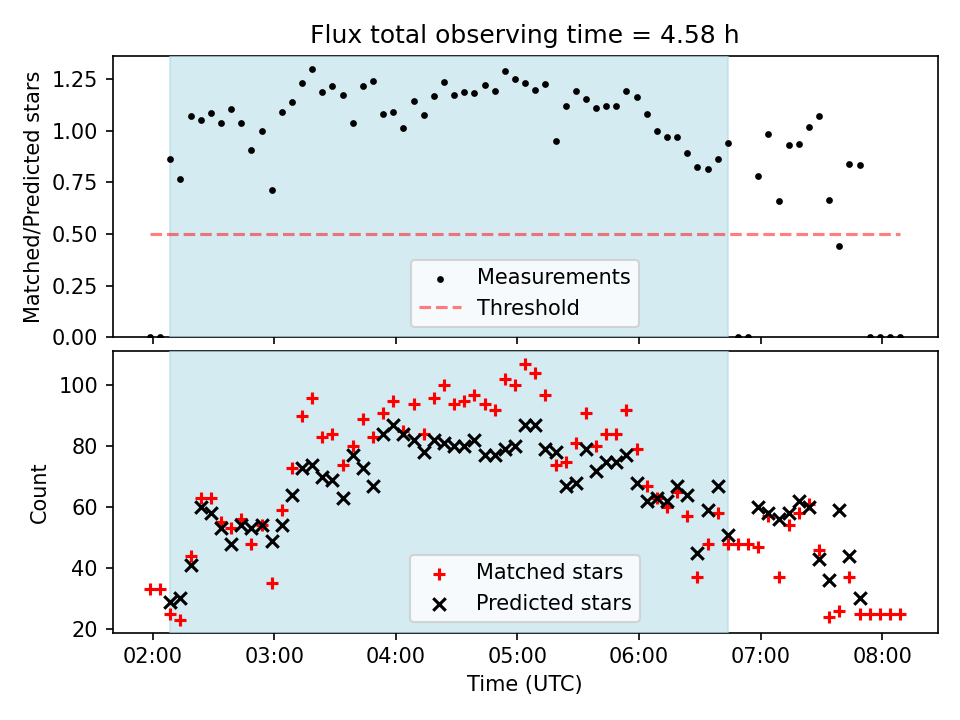 Flux total observing time = 4.58 h

Matched/Predicted stars

1.25
1.00
0.75
0.50
0.25
0.00

Measurements
Threshold

Count

100
80
60
40
20

Matched stars
Predicted stars

02:00 03:00 04:00 05:00 06:00 07:00 08:00

Time (UTC)